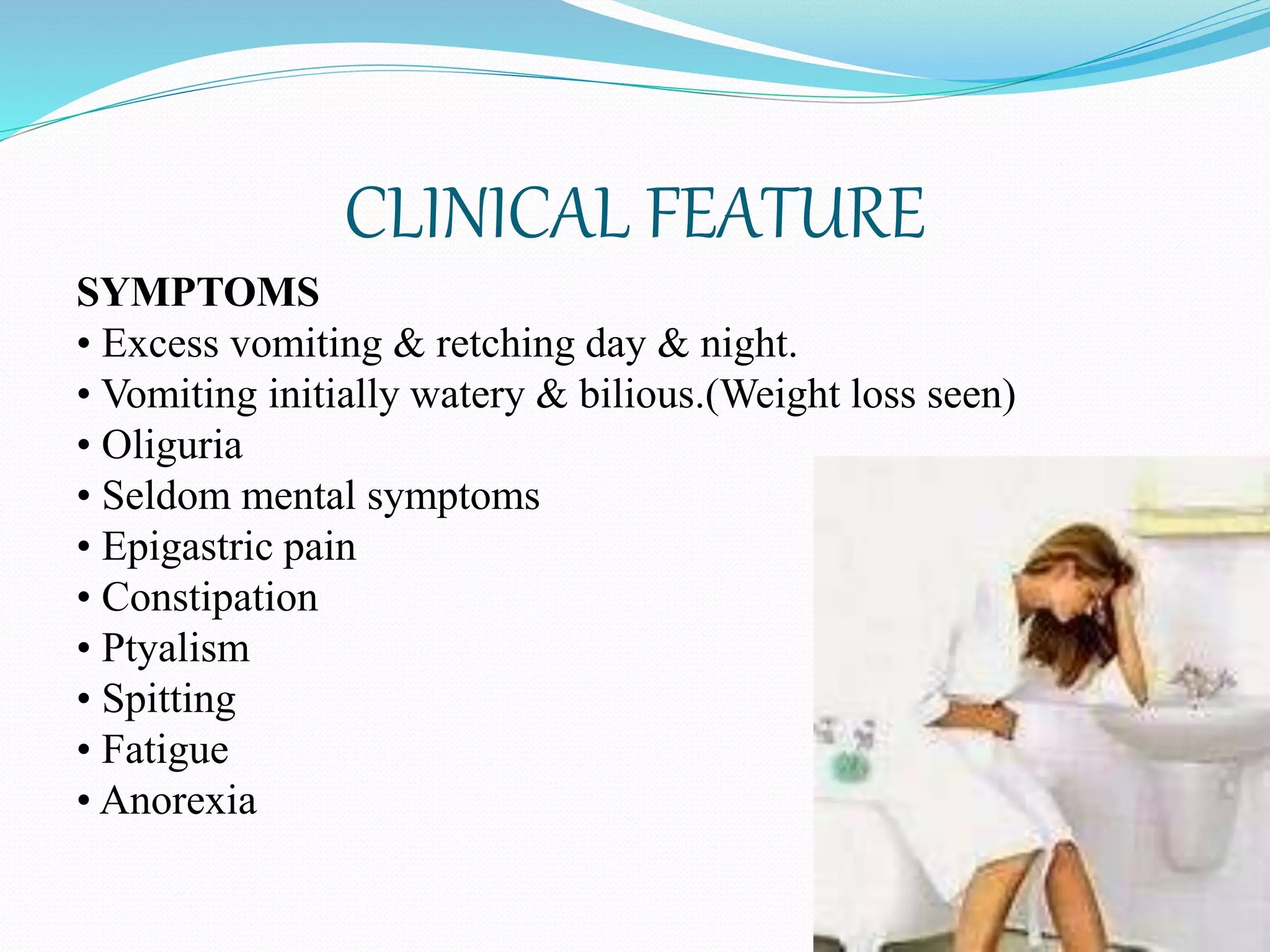 CLINICAL FEATURE

SYMPTOMS

• Excess vomiting & retching day & night.
• Vomiting initially watery & bilious.(Weight loss seen)
• Oliguria
• Seldom mental symptoms
• Epigastric pain
• Constipation
• Ptyalism
• Spitting
• Fatigue
• Anorexia